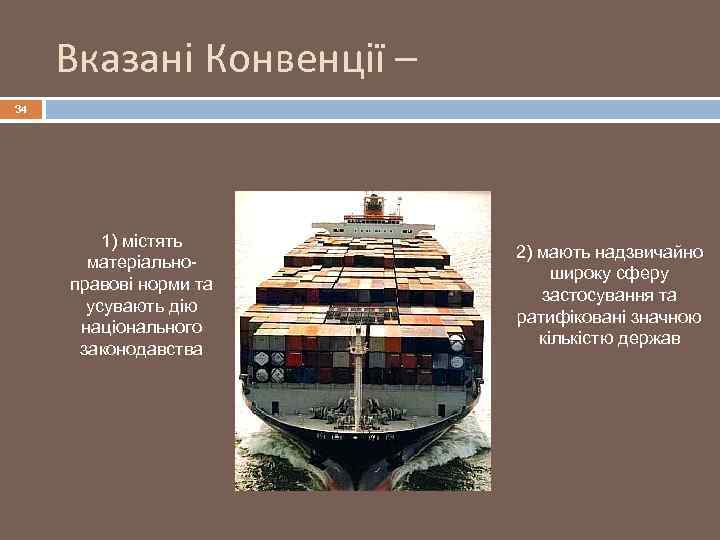 Вказані Конвенції –

34

1) містять матеріально-правові норми та усувають дію національного законодавства

2) мають надзвичайно широку сферу застосування та ратифіковані значною кількістю держав